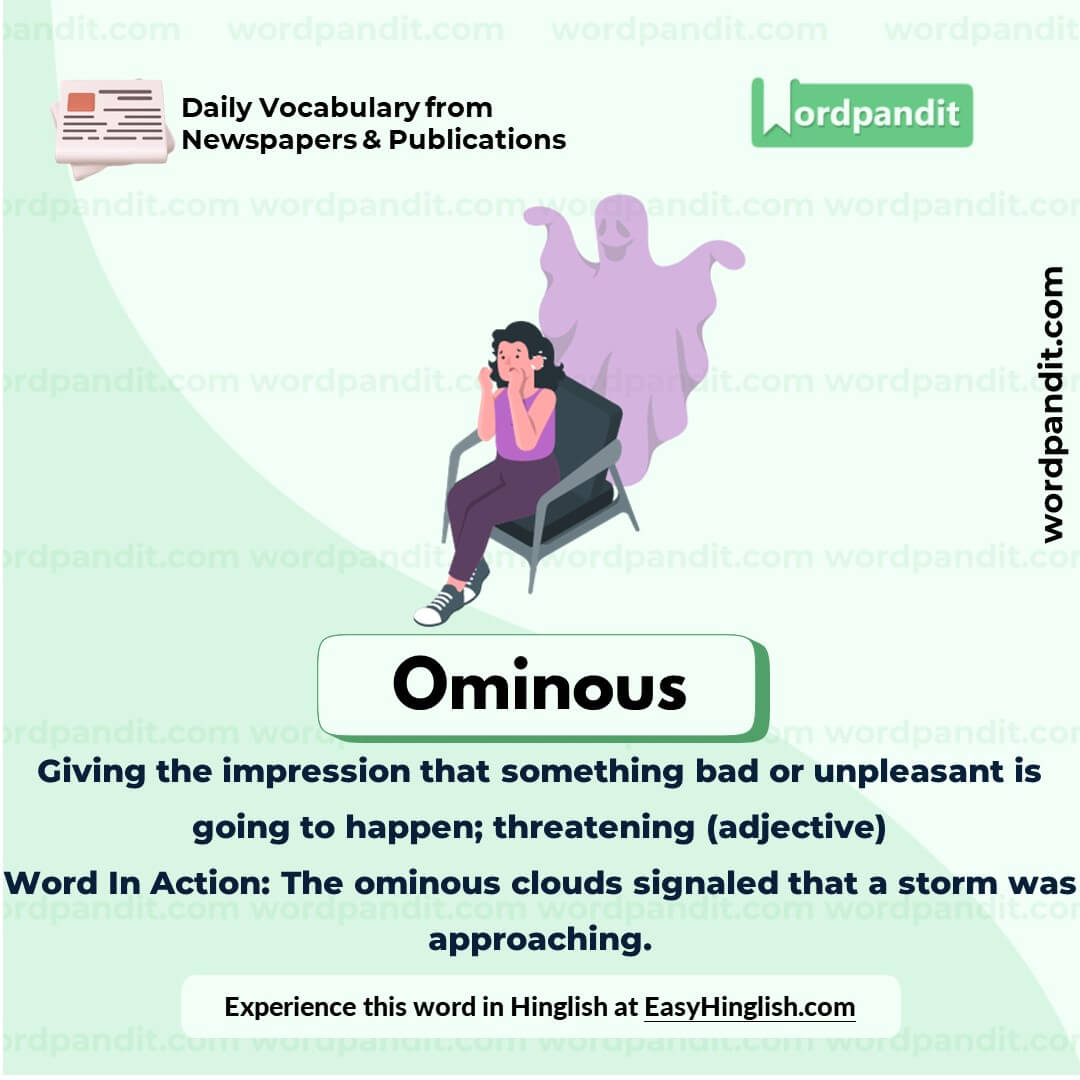 Daily Vocabulary from Newspapers & Publications

Wordpandit

wordpandit.com

Ominous

Giving the impression that something bad or unpleasant is going to happen; threatening (adjective)

Word In Action: The ominous clouds signaled that a storm was approaching.

Experience this word in Hinglish at EasyHinglish.com